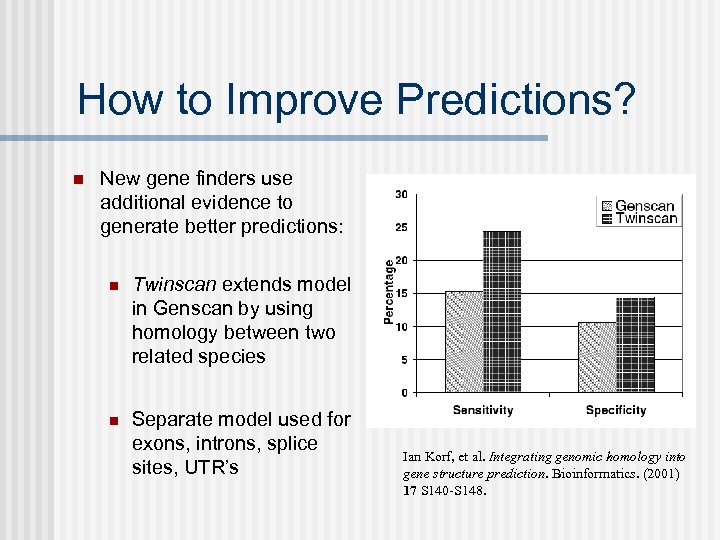 How to Improve Predictions?

New gene finders use additional evidence to generate better predictions:

Twinscan extends model in Genscan by using homology between two related species

Separate model used for exons, introns, splice sites, UTR's

30
25
20
15
10
5
0
Percentage
Genscan
Twinscan
Sensitivity
Specificity

Ian Korf, et al. Integrating genomic homology into gene structure prediction. Bioinformatics. (2001) 17 S140-S148.